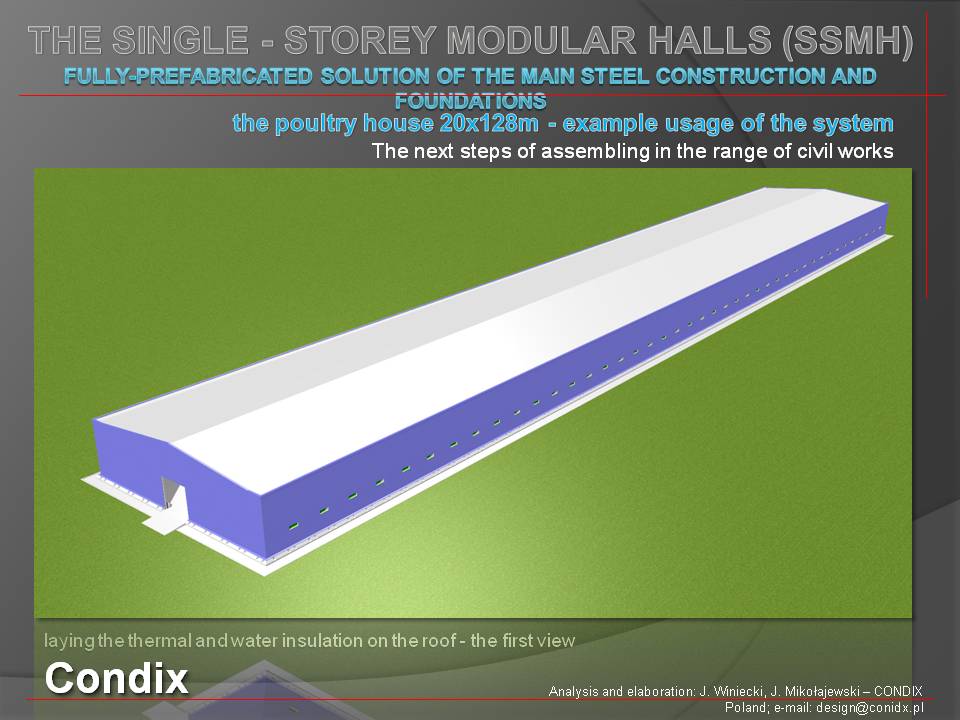 THE SINGLE - STOREY MODULAR HALLS (SSMH)
FULLY-PREFABRICATED SOLUTION OF THE MAIN STEEL CONSTRUCTION AND FOUNDATIONS
the poultry house 20x128m - example usage of the system
The next steps of assembling in the range of civil works

laying the thermal and water insulation on the roof - the first view
Condix
Analysis and elaboration: J. Winiecki, J. Mikołajewski – CONDIX
Poland; e-mail: design@conidx.pl